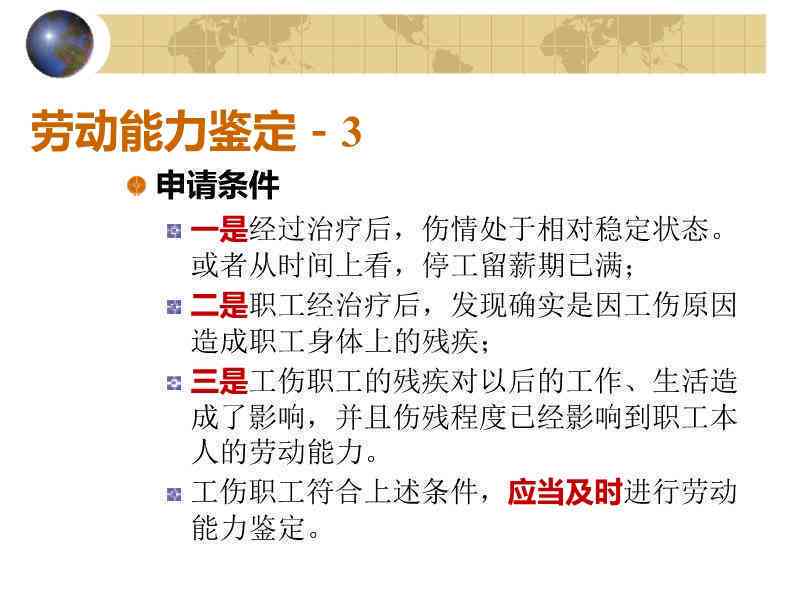 劳动能力鉴定 - 3

申请条件

一是经过治疗后，伤情处于相对稳定状态。或者从时间上看，停工留薪期已满；

二是职工经治疗后，发现确实是因工伤原因造成职工身体上的残疾；

三是工伤职工的残疾对以后的工作、生活造成了影响，并且伤残程度已经影响到职工本人的劳动能力。

工伤职工符合上述条件，应当及时进行劳动能力鉴定。